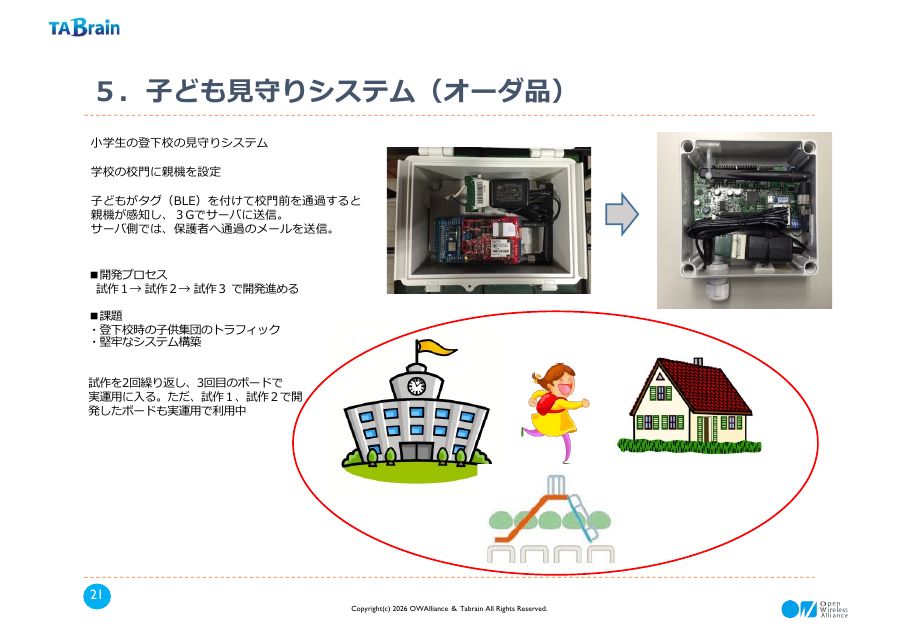 TABrain

5．子ども見守りシステム（オーダ品）

小学生の登下校の見守りシステム

学校の校門に親機を設定

子どもがタグ（BLE）を付けて校門前を通過すると親機が感知し、３Gでサーバに送信。
サーバ側では、保護者へ通過のメールを送信。

■開発プロセス
試作１→ 試作２→ 試作３ で開発進める

■課題
・登下校時の子供集団のトラフィック
・堅牢なシステム構築

試作を2回繰り返し、3回目のボードで実運用に入る。ただ、試作１、試作２で開発したボードも実運用で利用中

21

Copyright(c) 2026 OWAlliance ＆ Tabrain All Rights Reserved.

Open Wireless Alliance